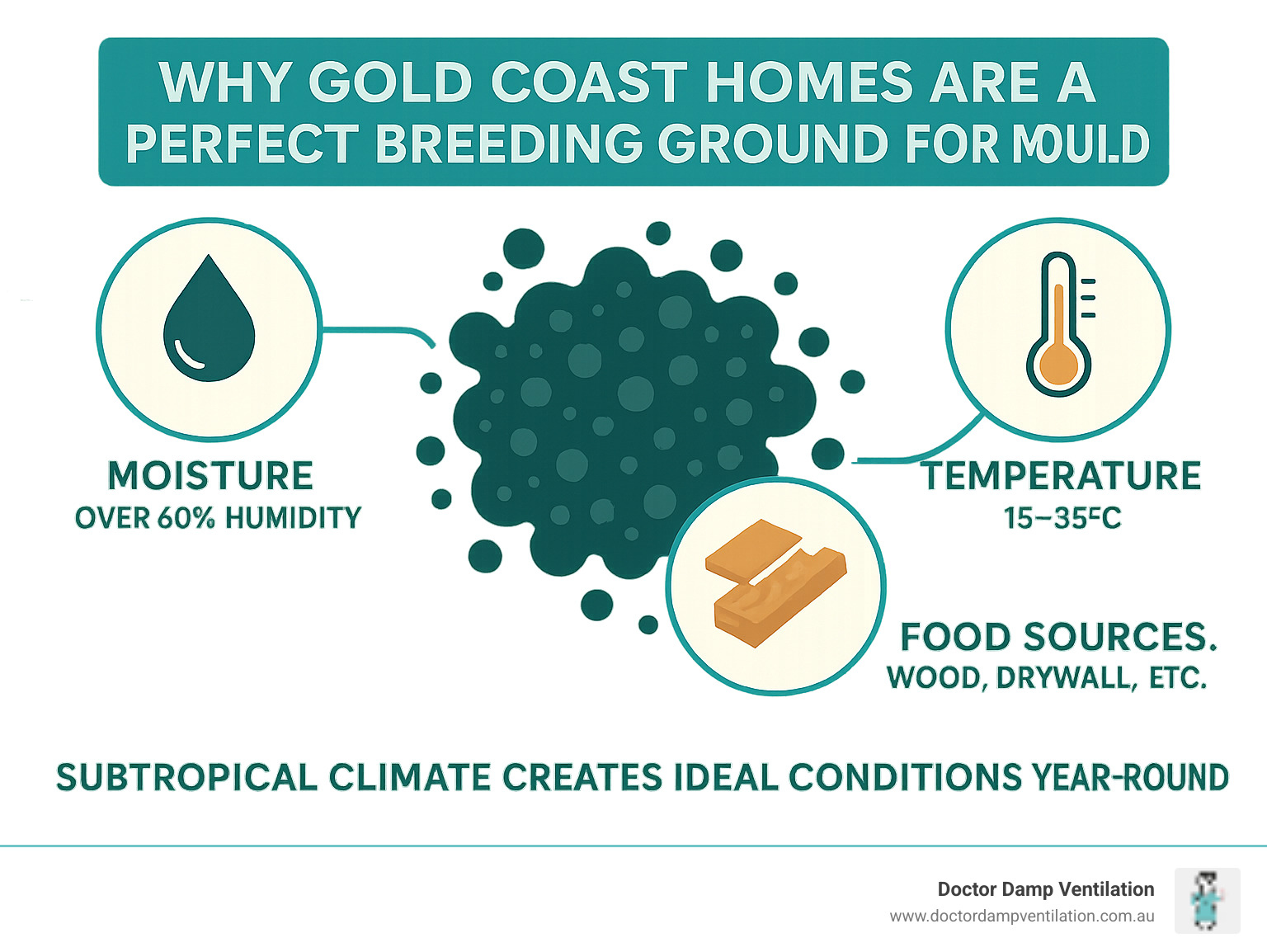 WHY GOLD COAST HOMES ARE A PERFECT BREEDING GROUND FOR MOULD

MOISTURE
OVER 60% HUMIDITY

TEMPERATURE
15–35°C

FOOD SOURCES.
WOOD, DRYWALL, ETC.

SUBTROPICAL CLIMATE CREATES IDEAL CONDITIONS YEAR-ROUND

Doctor Damp Ventilation
www.doctordampventilation.com.au